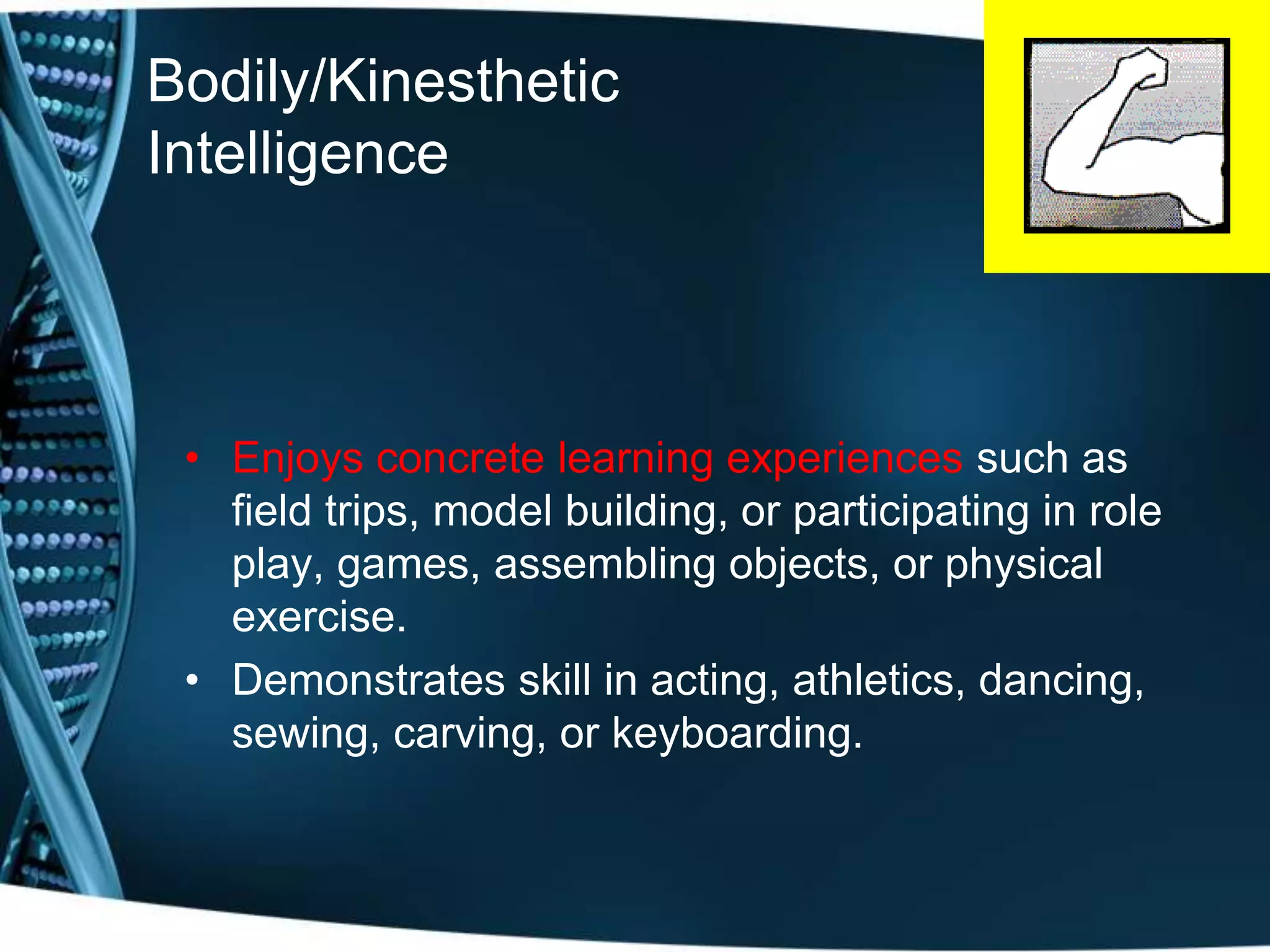 Bodily/Kinesthetic Intelligence

• Enjoys concrete learning experiences such as field trips, model building, or participating in role play, games, assembling objects, or physical exercise.
• Demonstrates skill in acting, athletics, dancing, sewing, carving, or keyboarding.